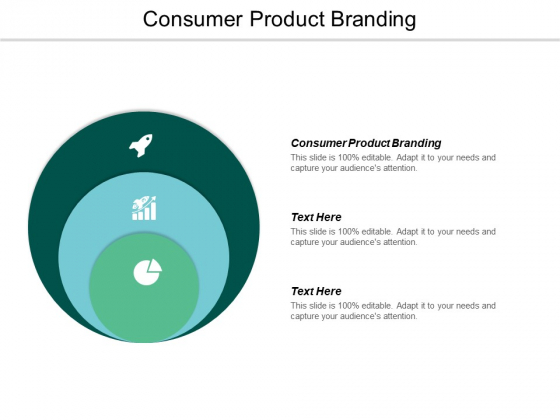 Consumer Product Branding

Consumer Product Branding
This slide is 100% editable. Adapt it to your needs and capture your audience's attention.

Text Here
This slide is 100% editable. Adapt it to your needs and capture your audience's attention.

Text Here
This slide is 100% editable. Adapt it to your needs and capture your audience's attention.